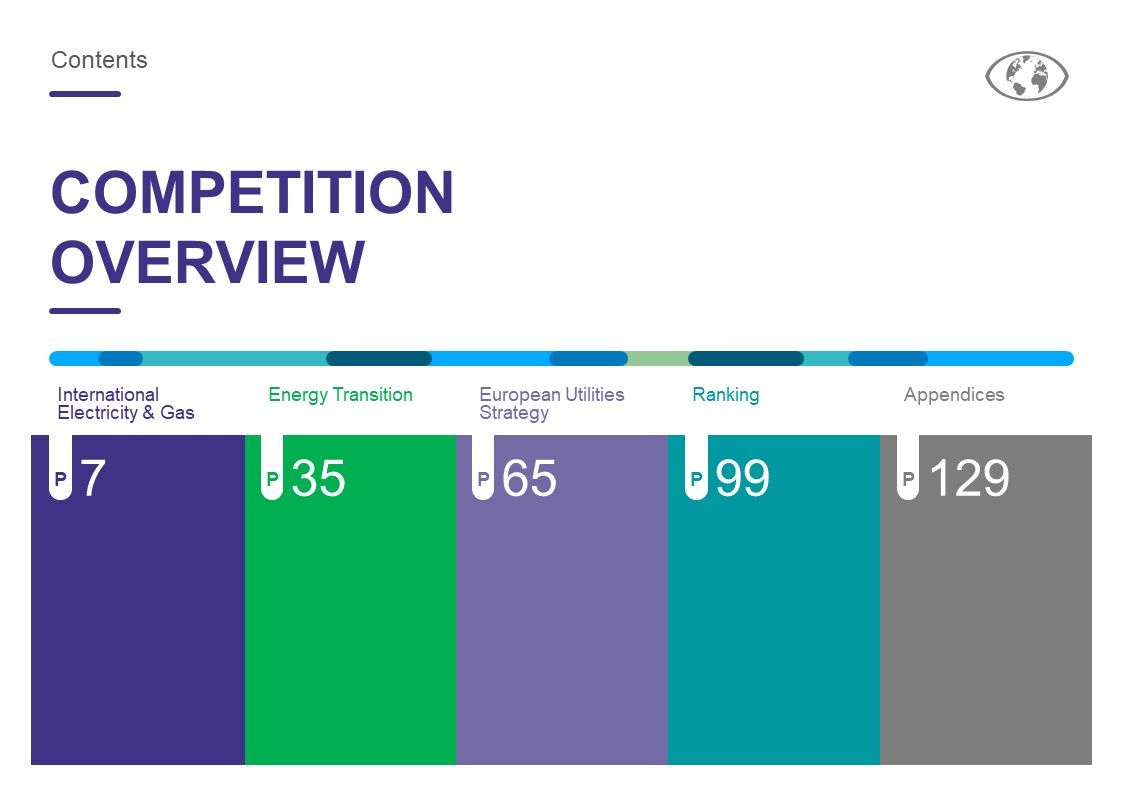 Contents

COMPETITION OVERVIEW

International Electricity & Gas

P 7

Energy Transition

P 35

European Utilities Strategy

P 65

Ranking

P 99

Appendices

P 129